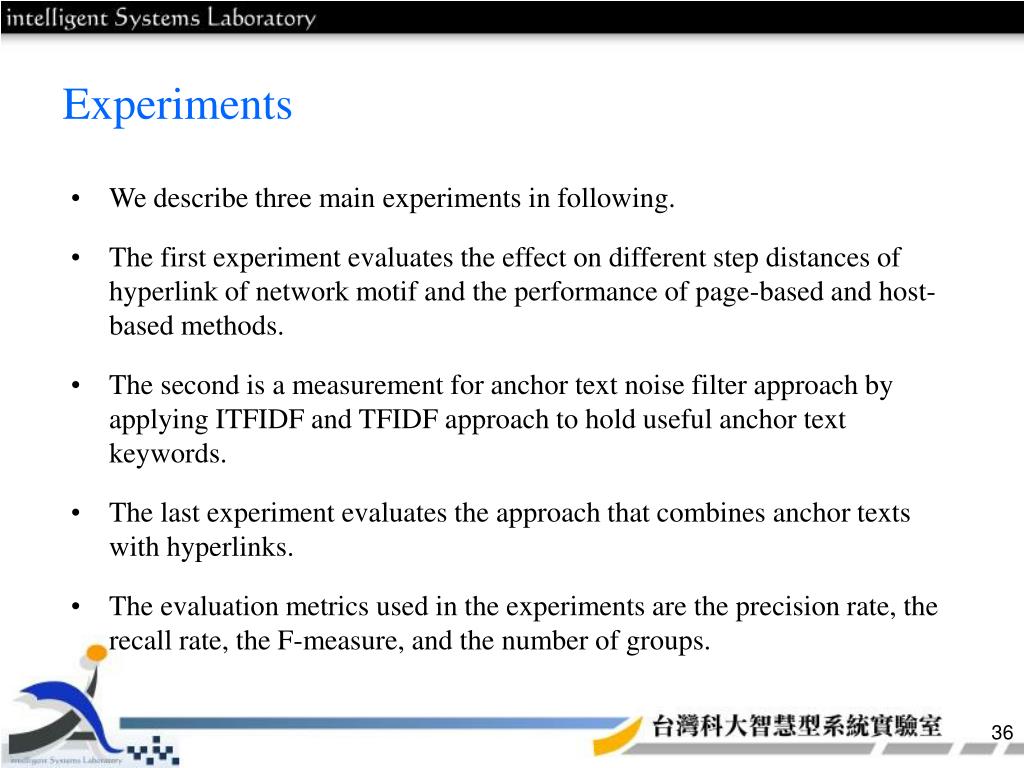 intelligent Systems Laboratory

Experiments

• We describe three main experiments in following.

• The first experiment evaluates the effect on different step distances of hyperlink of network motif and the performance of page-based and host-based methods.

• The second is a measurement for anchor text noise filter approach by applying ITFIDF and TFIDF approach to hold useful anchor text keywords.

• The last experiment evaluates the approach that combines anchor texts with hyperlinks.

• The evaluation metrics used in the experiments are the precision rate, the recall rate, the F-measure, and the number of groups.

intelligent Systems Laboratory

台灣科大智慧型系統實驗室

36